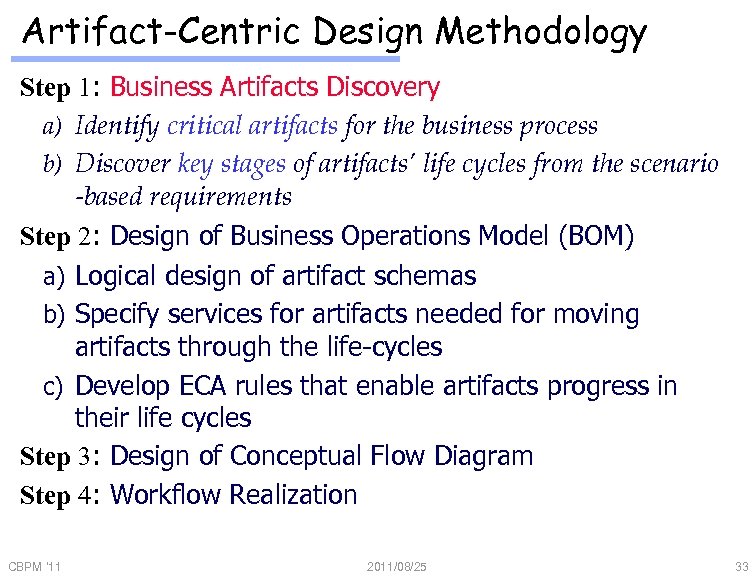 Artifact-Centric Design Methodology

Step 1: Business Artifacts Discovery

a) Identify critical artifacts for the business process

b) Discover key stages of artifacts' life cycles from the scenario -based requirements

Step 2: Design of Business Operations Model (BOM)

a) Logical design of artifact schemas

b) Specify services for artifacts needed for moving artifacts through the life-cycles

c) Develop ECA rules that enable artifacts progress in their life cycles

Step 3: Design of Conceptual Flow Diagram

Step 4: Workflow Realization

CBPM '11 2011/08/25 33